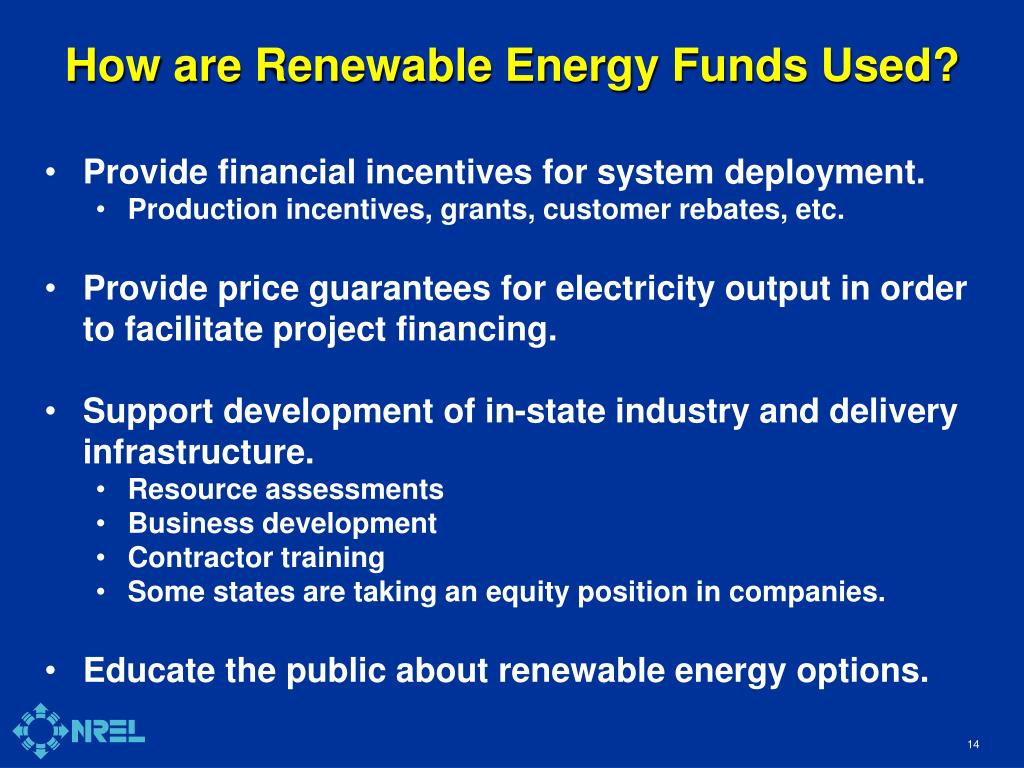 How are Renewable Energy Funds Used?

• Provide financial incentives for system deployment.
  • Production incentives, grants, customer rebates, etc.

• Provide price guarantees for electricity output in order to facilitate project financing.

• Support development of in-state industry and delivery infrastructure.
  • Resource assessments
  • Business development
  • Contractor training
  • Some states are taking an equity position in companies.

• Educate the public about renewable energy options.

NREL

14